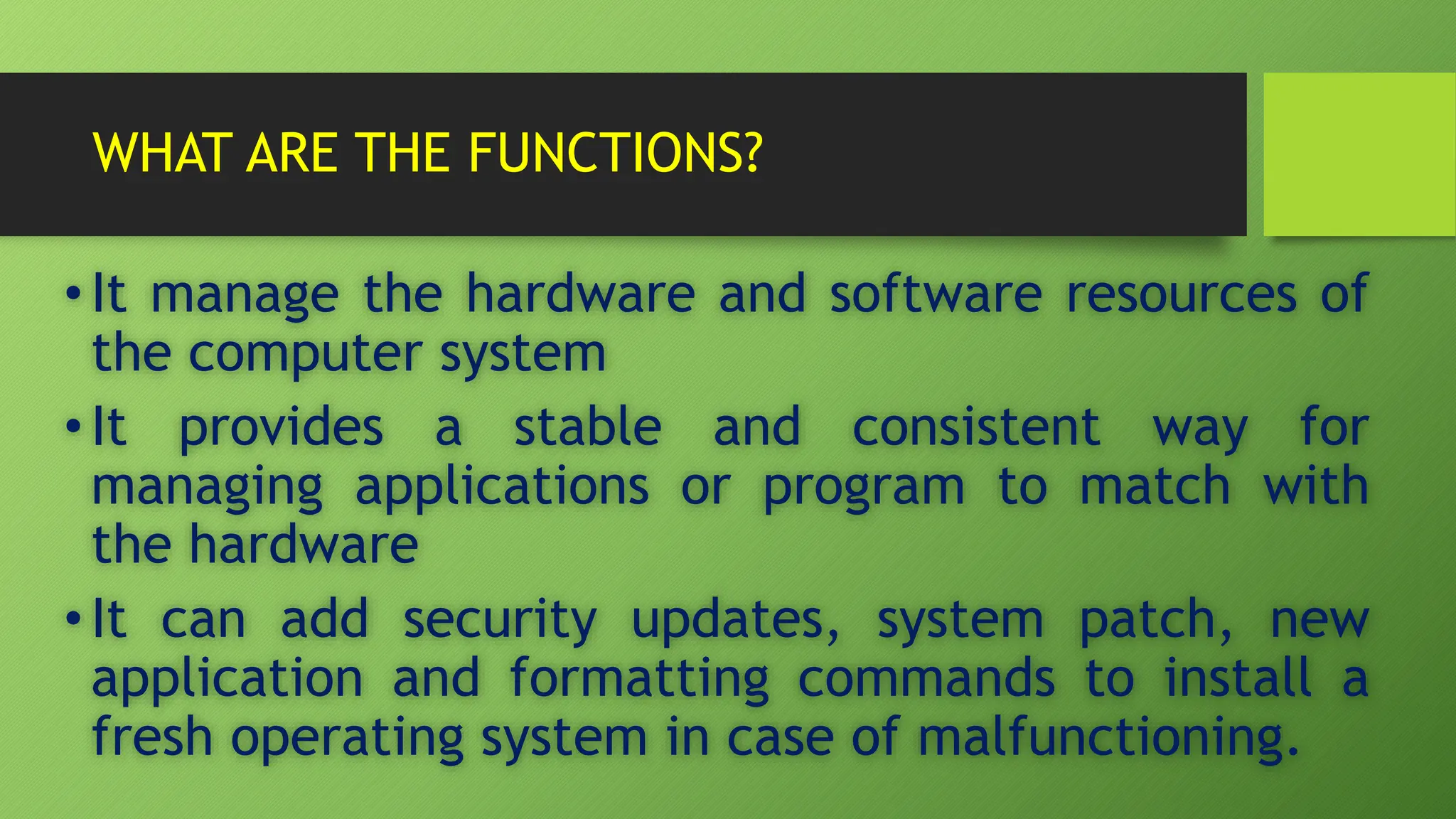 WHAT ARE THE FUNCTIONS?

• It manage the hardware and software resources of the computer system

• It provides a stable and consistent way for managing applications or program to match with the hardware

• It can add security updates, system patch, new application and formatting commands to install a fresh operating system in case of malfunctioning.